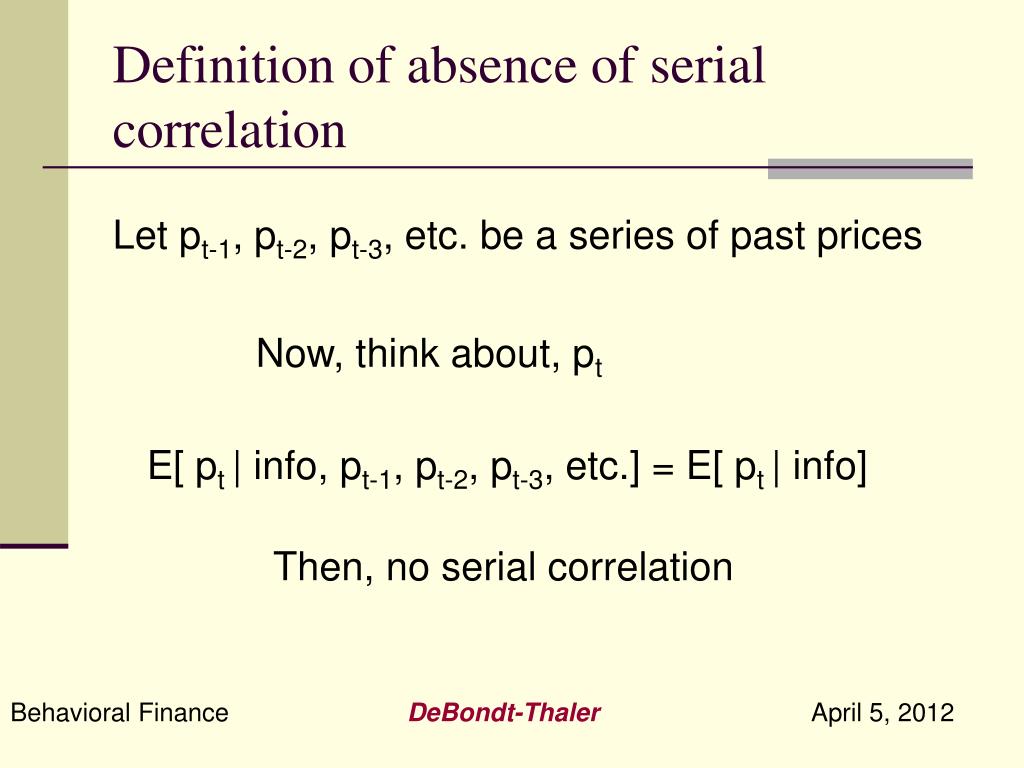 Definition of absence of serial correlation

Let $p_{t-1}$, $p_{t-2}$, $p_{t-3}$, etc. be a series of past prices

Now, think about, $p_t$

$E[\, p_t \mid \text{info}, p_{t-1}, p_{t-2}, p_{t-3}, \text{etc.}] = E[\, p_t \mid \text{info}]$

Then, no serial correlation

Behavioral Finance

DeBondt-Thaler

April 5, 2012